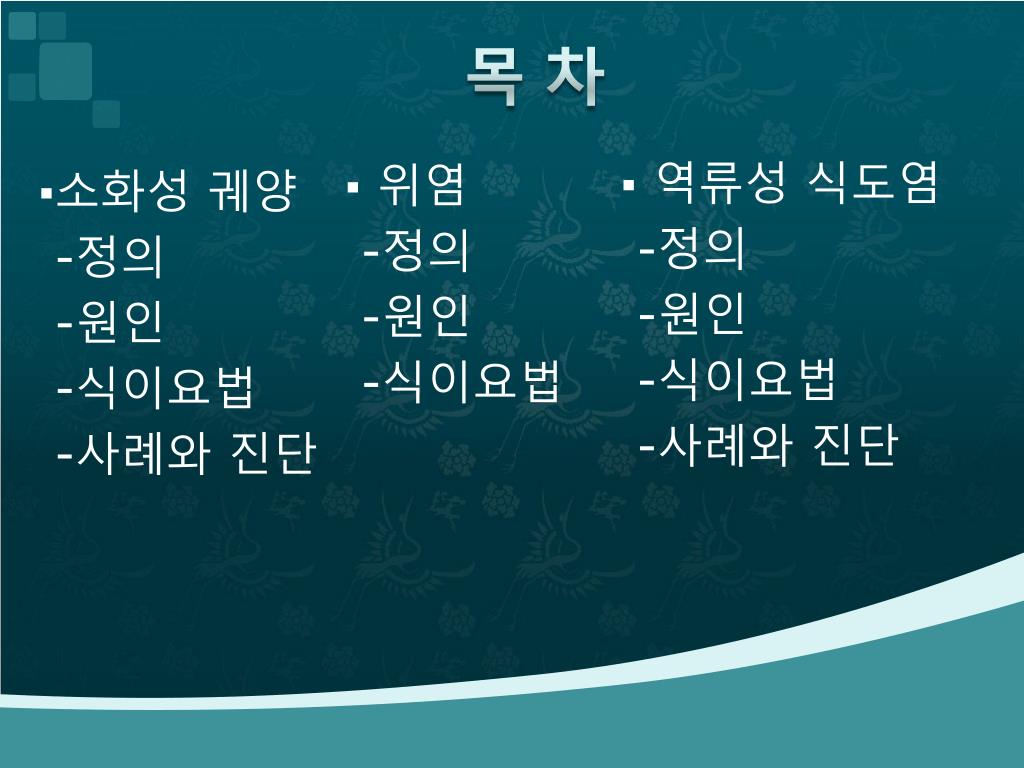 목 차

▪소화성 궤양
-정의
-원인
-식이요법
-사례와 진단

▪ 위염
-정의
-원인
-식이요법

▪ 역류성 식도염
-정의
-원인
-식이요법
-사례와 진단